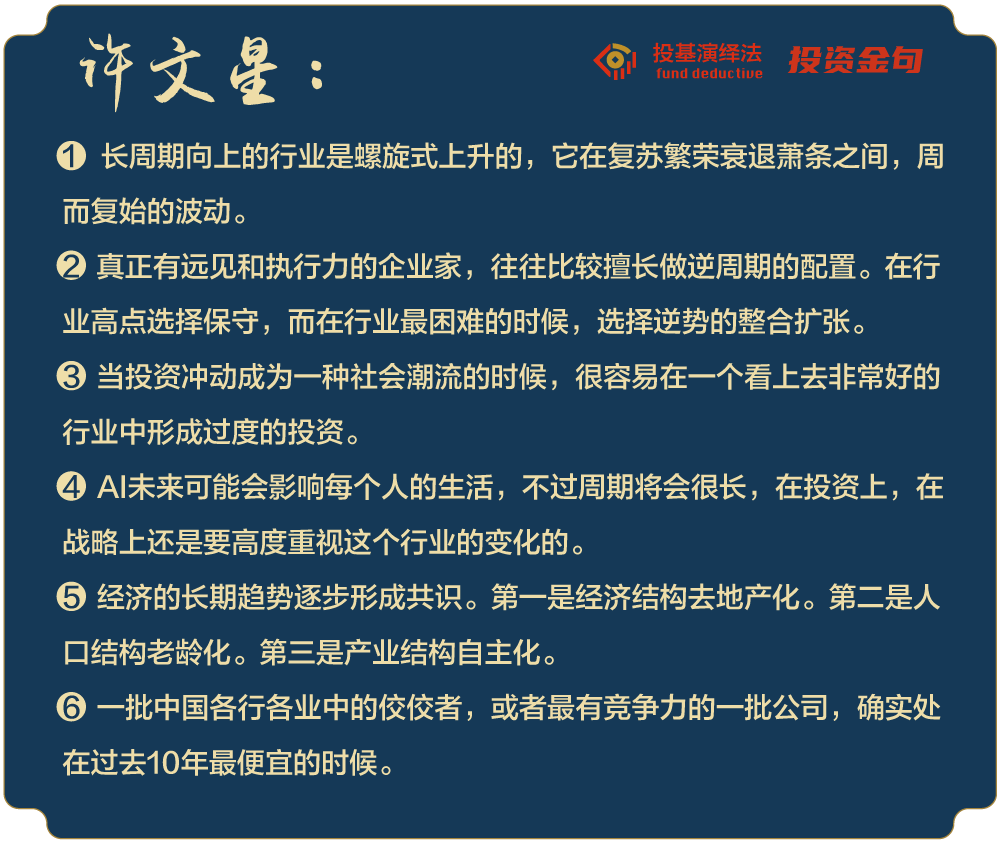 许文星：

投基演绎法
fund deductive
投资金句

❶ 长周期向上的行业是螺旋式上升的，它在复苏繁荣衰退萧条之间，周而复始的波动。

❷ 真正有远见和执行力的企业家，往往比较擅长做逆周期的配置。在行业高点选择保守，而在行业最困难的时候，选择逆势的整合扩张。

❸ 当投资冲动成为一种社会潮流的时候，很容易在一个看上去非常好的行业中形成过度的投资。

❹ AI未来可能会影响每个人的生活，不过周期将会很长，在投资上，在战略上还是要高度重视这个行业的变化的。

❺ 经济的长期趋势逐步形成共识。第一是经济结构去地产化。第二是人口结构老龄化。第三是产业结构自主化。

❻ 一批中国各行各业中的佼佼者，或者最有竞争力的一批公司，确实处在过去10年最便宜的时候。